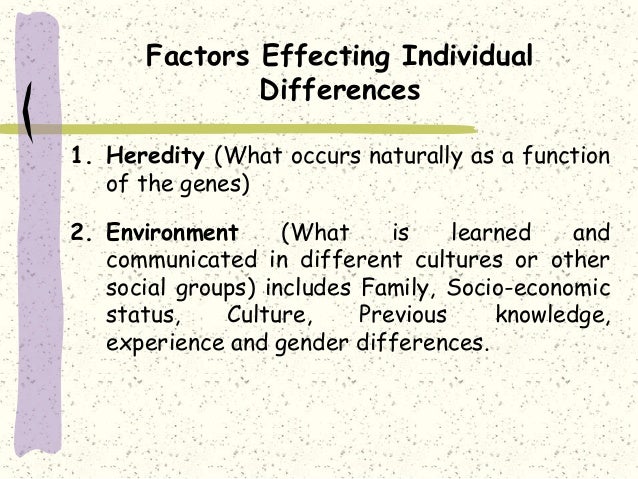 Factors Effecting Individual Differences

1. Heredity (What occurs naturally as a function of the genes)

2. Environment (What is learned and communicated in different cultures or other social groups) includes Family, Socio-economic status, Culture, Previous knowledge, experience and gender differences.